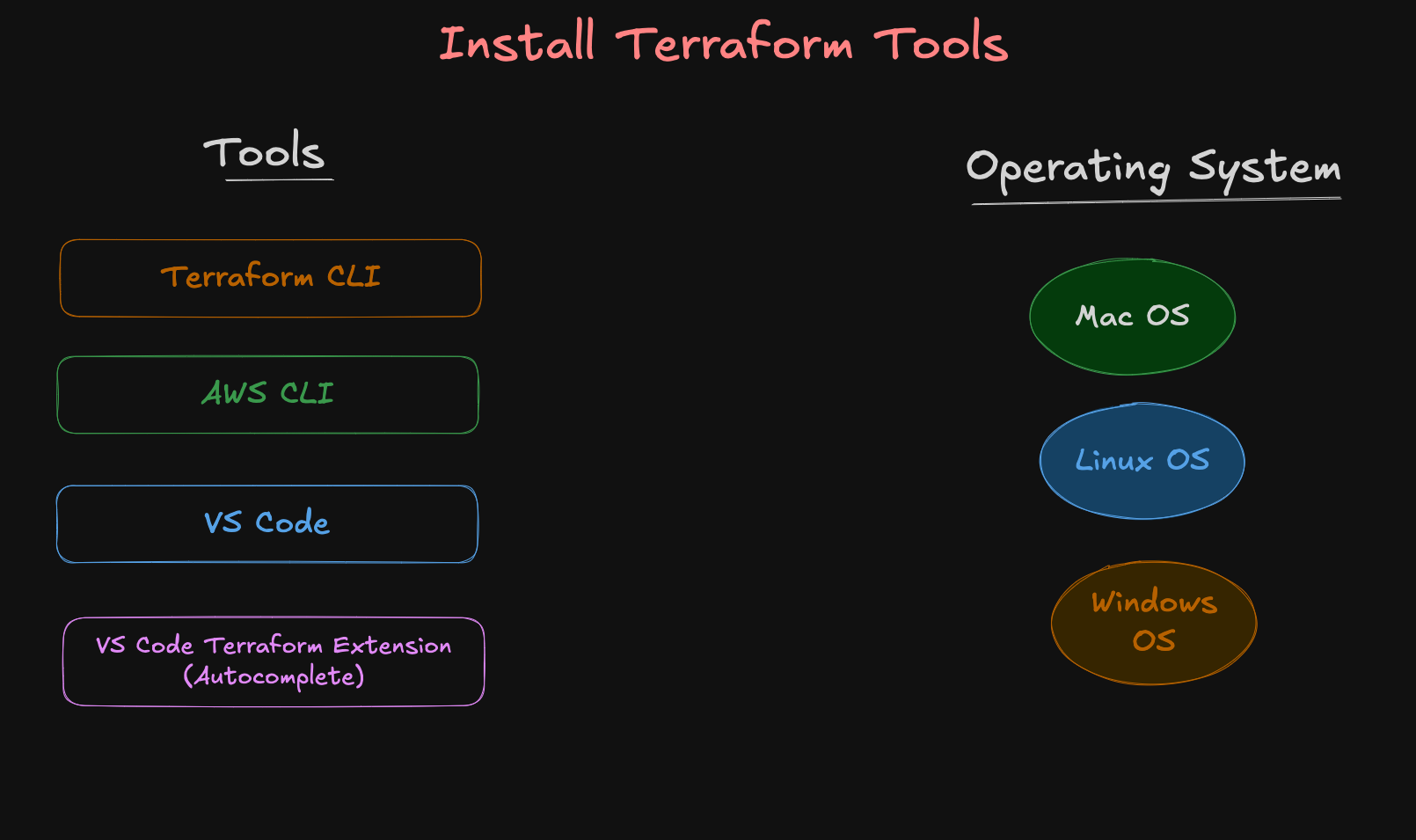 Install Terraform Tools

Tools

Terraform CLI

AWS CLI

VS Code

VS Code Terraform Extension (Autocomplete)

Operating System

Mac OS

Linux OS

Windows OS